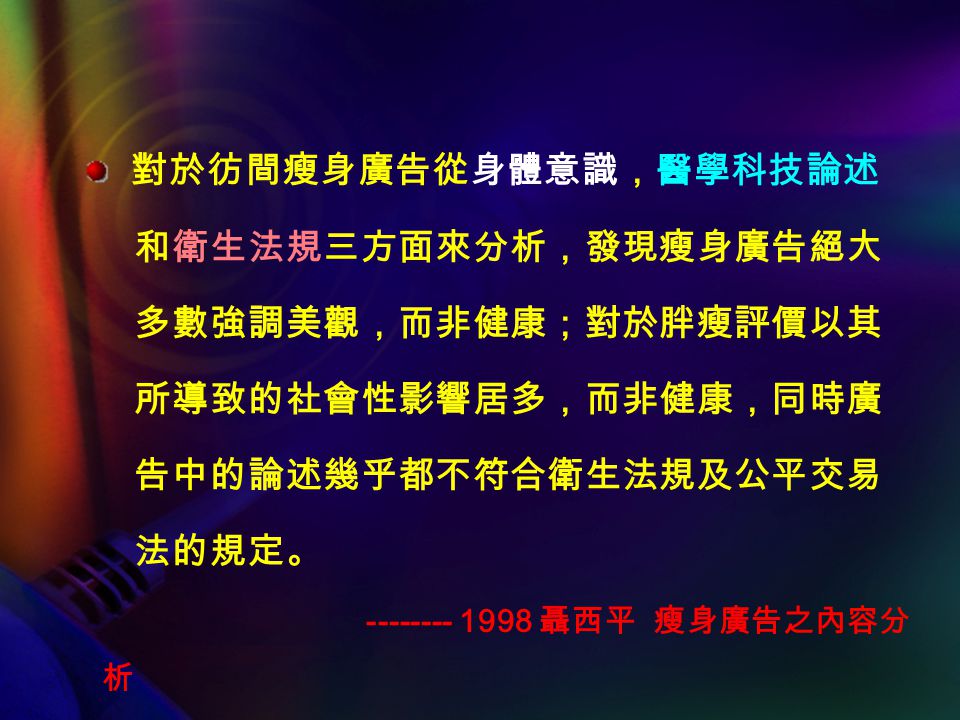 對於彷間瘦身廣告從身體意識，醫學科技論述和衛生法規三方面來分析，發現瘦身廣告絕大多數強調美觀，而非健康；對於胖瘦評價以其所導致的社會性影響居多，而非健康，同時廣告中的論述幾乎都不符合衛生法規及公平交易法的規定。

-------- 1998 聶西平 瘦身廣告之內容分析